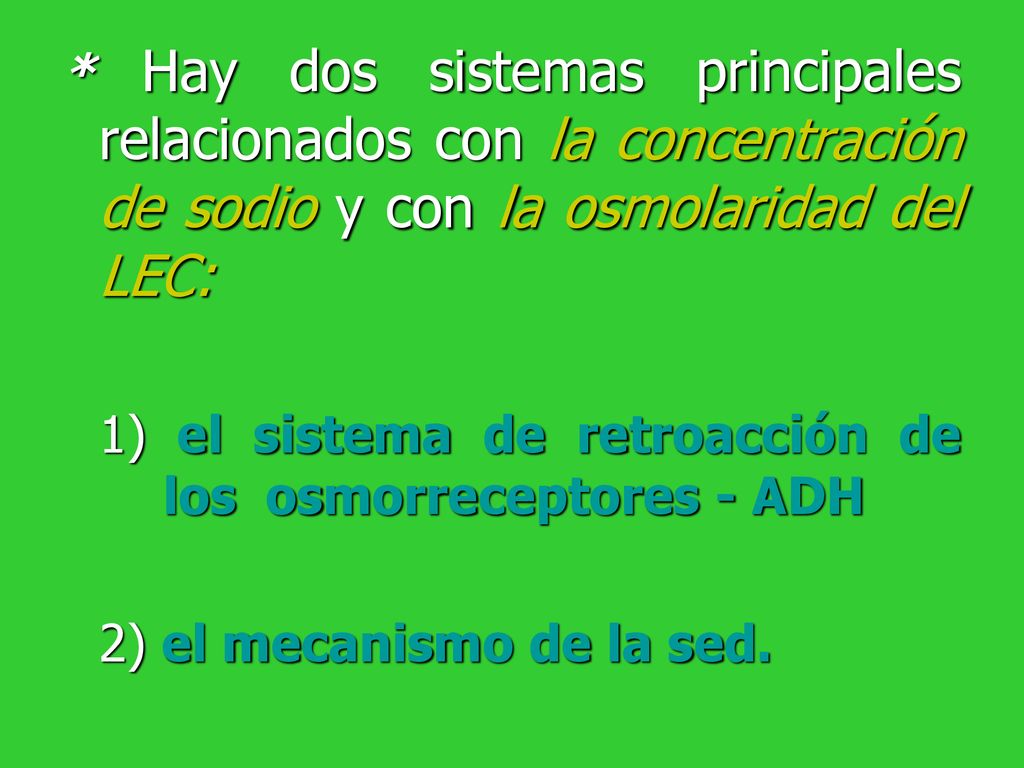 * Hay dos sistemas principales relacionados con la concentración de sodio y con la osmolaridad del LEC:

1) el sistema de retroacción de los osmorreceptores - ADH

2) el mecanismo de la sed.